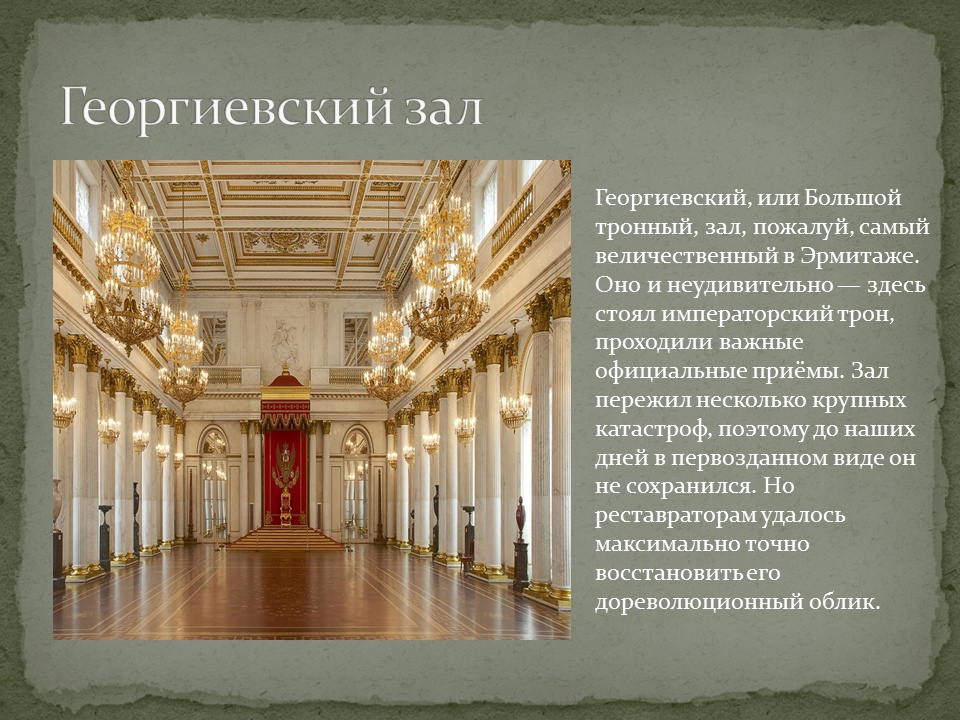 Георгиевский зал

Георгиевский, или Большой тронный, зал, пожалуй, самый величественный в Эрмитаже. Оно и неудивительно — здесь стоял императорский трон, проходили важные официальные приёмы. Зал пережил несколько крупных катастроф, поэтому до наших дней в первозданном виде он не сохранился. Но реставраторам удалось максимально точно восстановить его дореволюционный облик.